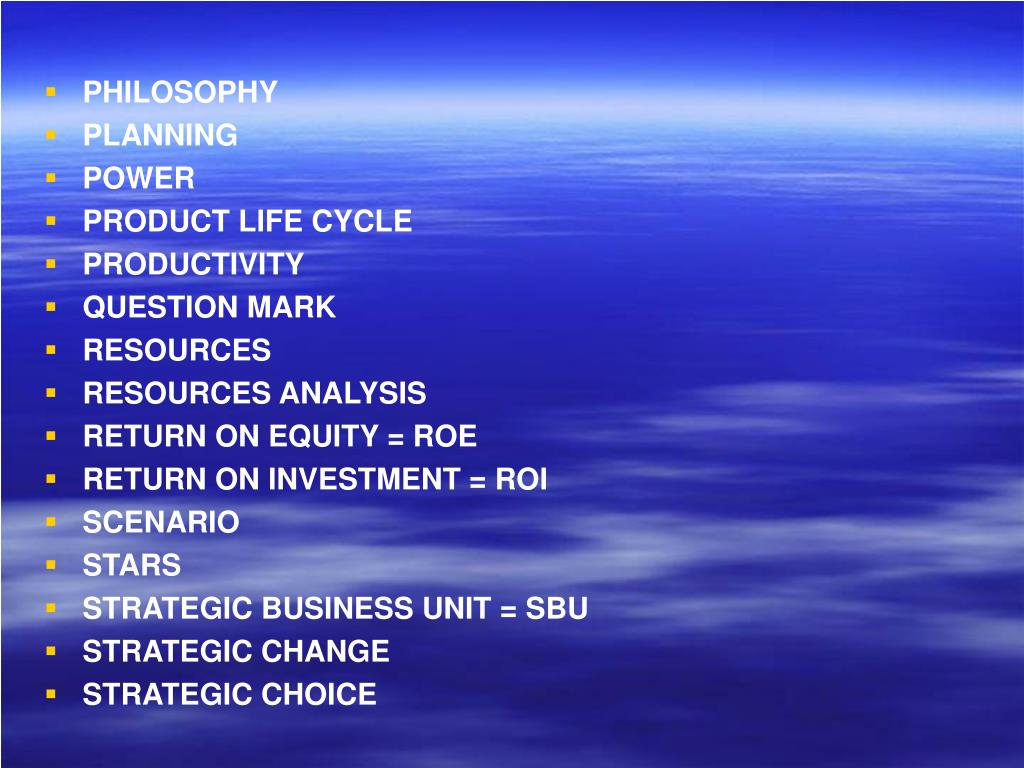 - PHILOSOPHY
- PLANNING
- POWER
- PRODUCT LIFE CYCLE
- PRODUCTIVITY
- QUESTION MARK
- RESOURCES
- RESOURCES ANALYSIS
- RETURN ON EQUITY = ROE
- RETURN ON INVESTMENT = ROI
- SCENARIO
- STARS
- STRATEGIC BUSINESS UNIT = SBU
- STRATEGIC CHANGE
- STRATEGIC CHOICE